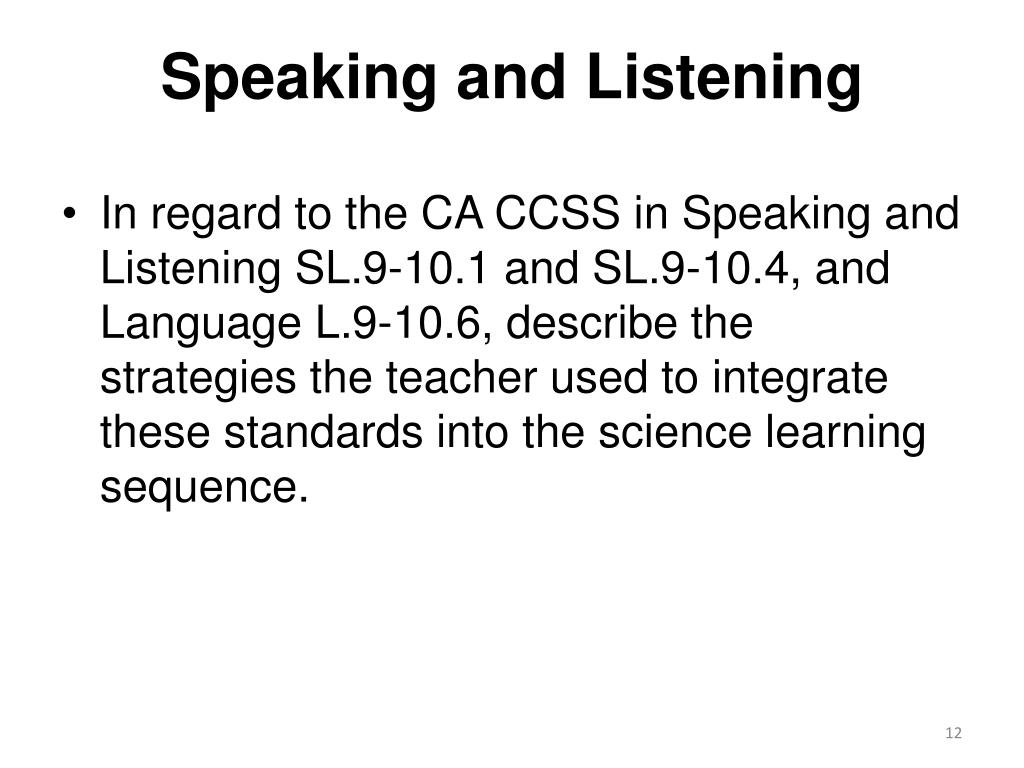 Speaking and Listening

• In regard to the CA CCSS in Speaking and Listening SL.9-10.1 and SL.9-10.4, and Language L.9-10.6, describe the strategies the teacher used to integrate these standards into the science learning sequence.

12